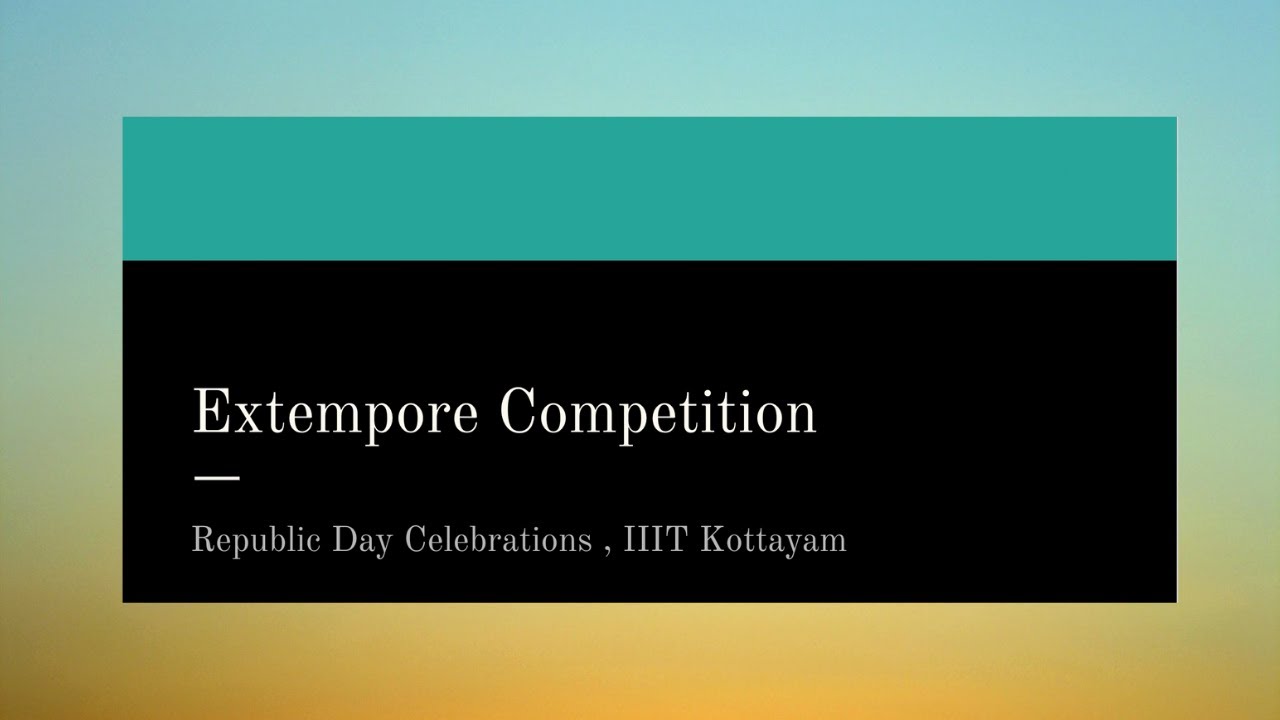 Extempore Competition

Republic Day Celebrations , IIIT Kottayam